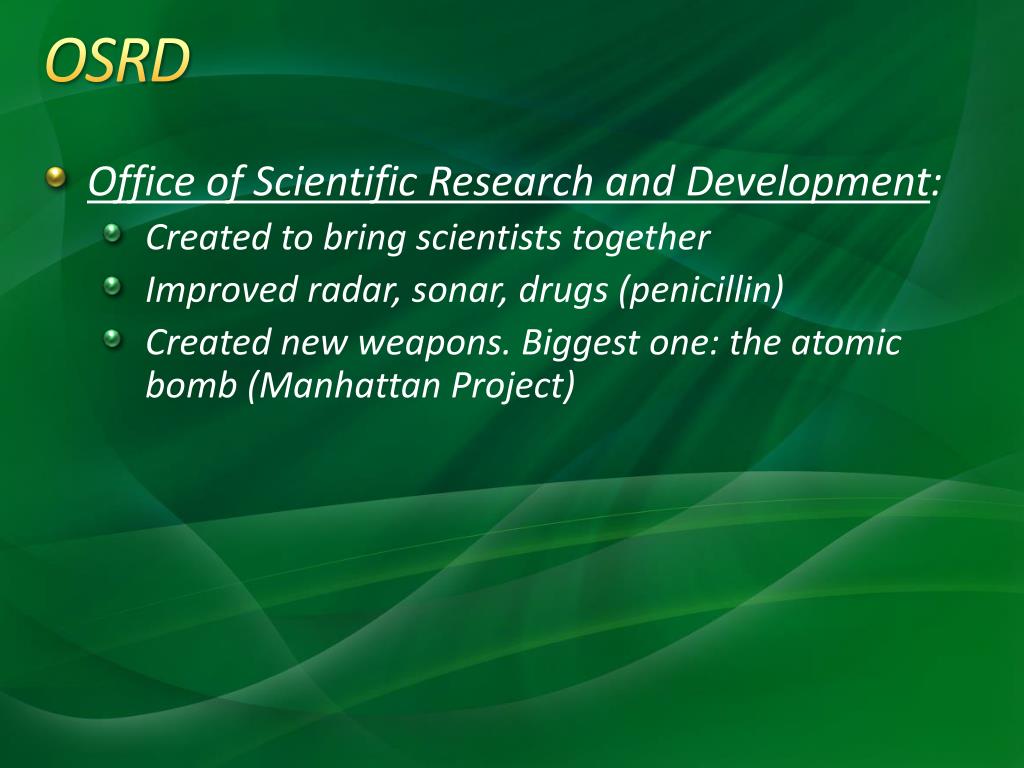 OSRD

Office of Scientific Research and Development:

Created to bring scientists together

Improved radar, sonar, drugs (penicillin)

Created new weapons. Biggest one: the atomic bomb (Manhattan Project)